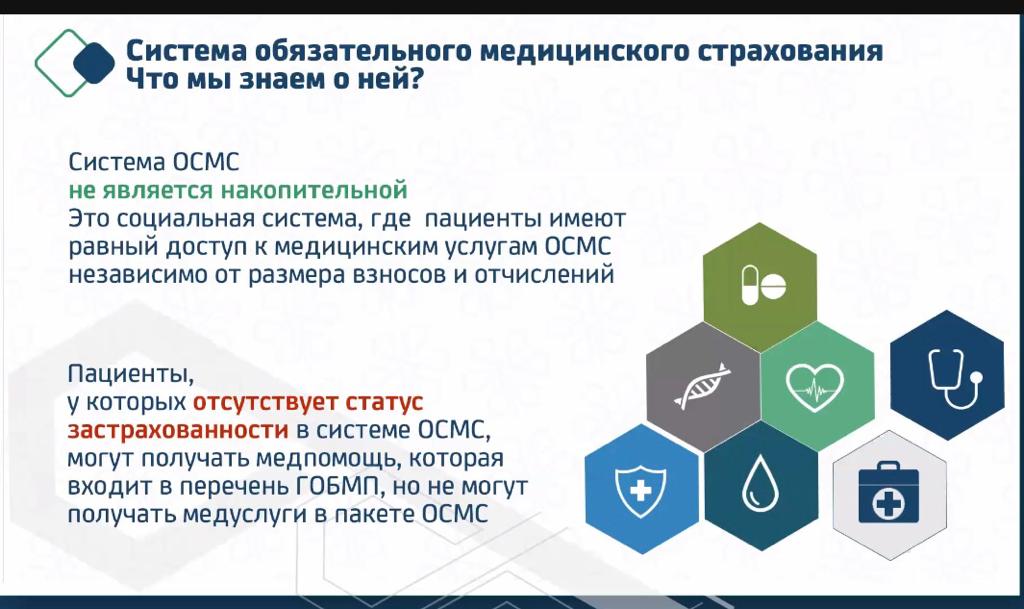 Система обязательного медицинского страхования
Что мы знаем о ней?

Система ОСМС
не является накопительной
Это социальная система, где пациенты имеют равный доступ к медицинским услугам ОСМС независимо от размера взносов и отчислений

Пациенты,
у которых отсутствует статус застрахованности в системе ОСМС, могут получать медпомощь, которая входит в перечень ГОБМП, но не могут получать медуслуги в пакете ОСМС